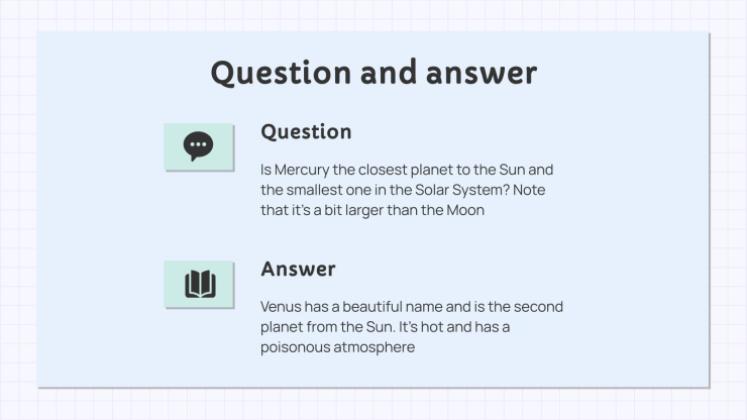 Question and answer

Question

Is Mercury the closest planet to the Sun and the smallest one in the Solar System? Note that it's a bit larger than the Moon

Answer

Venus has a beautiful name and is the second planet from the Sun. It's hot and has a poisonous atmosphere